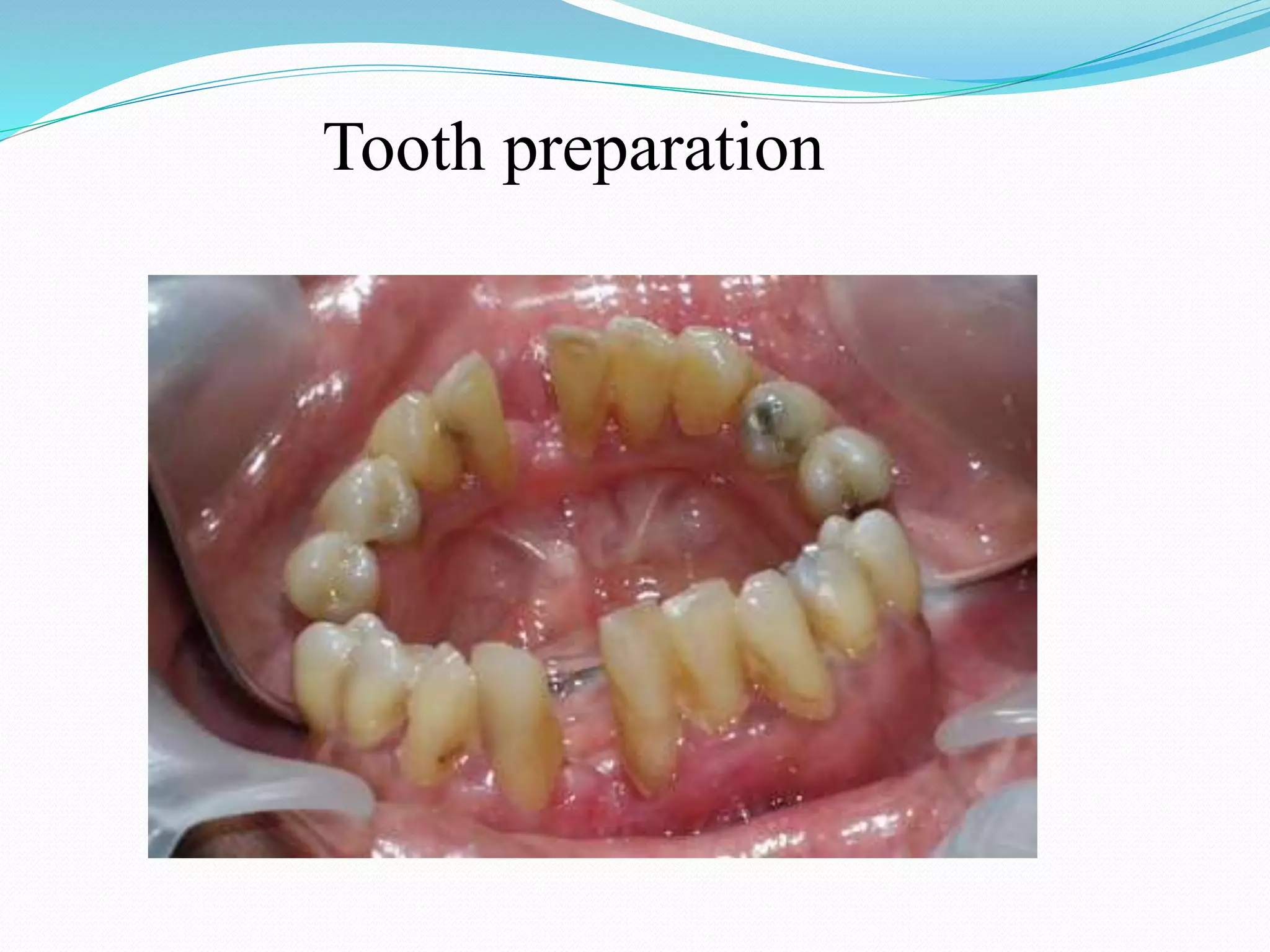 Tooth preparation